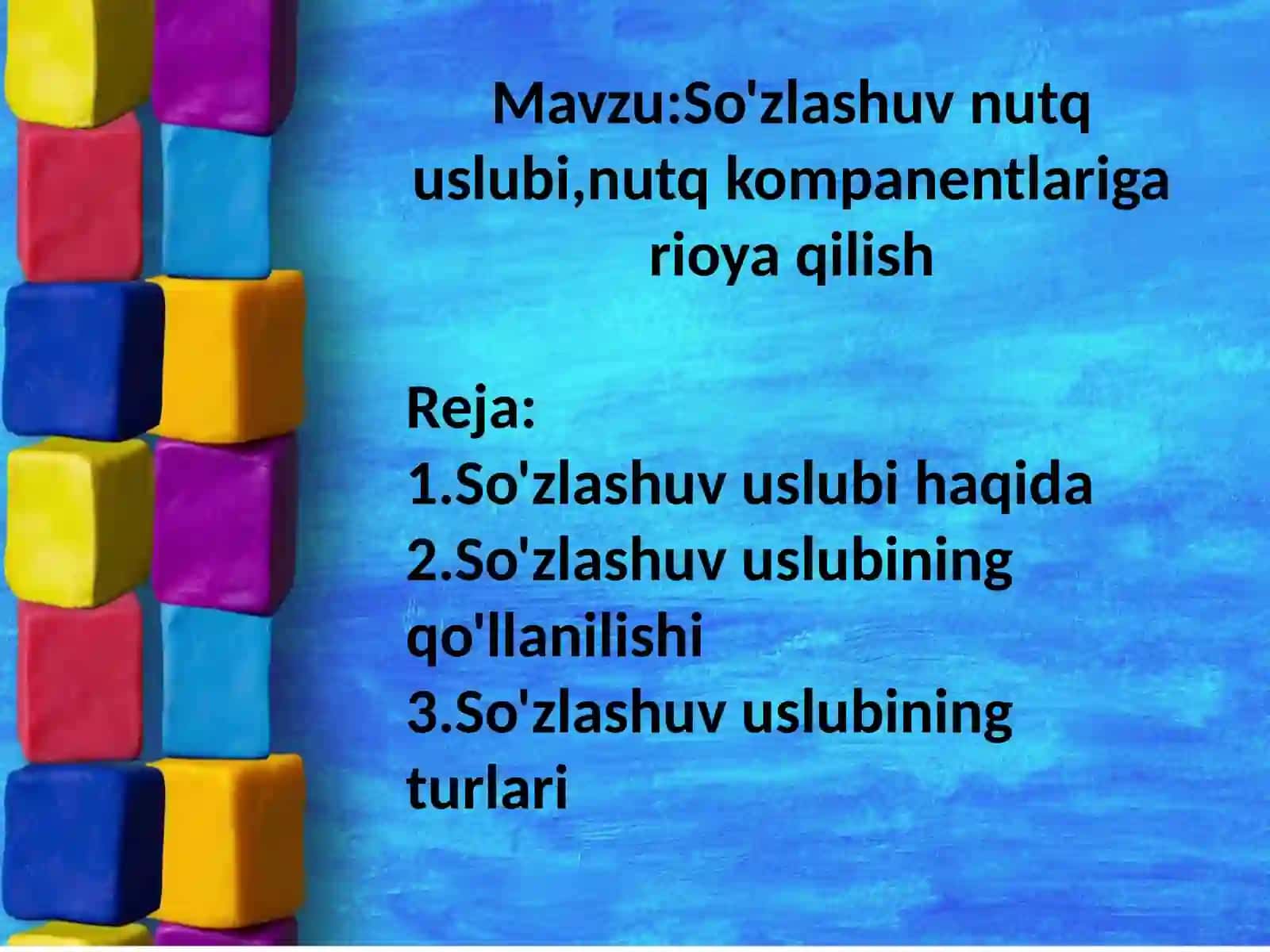 Mavzu:So'zlashuv nutq uslubi,nutq kompanentlariga rioya qilish

Reja:
1.So'zlashuv uslubi haqida
2.So'zlashuv uslubining qo'llanilishi
3.So'zlashuv uslubining turlari